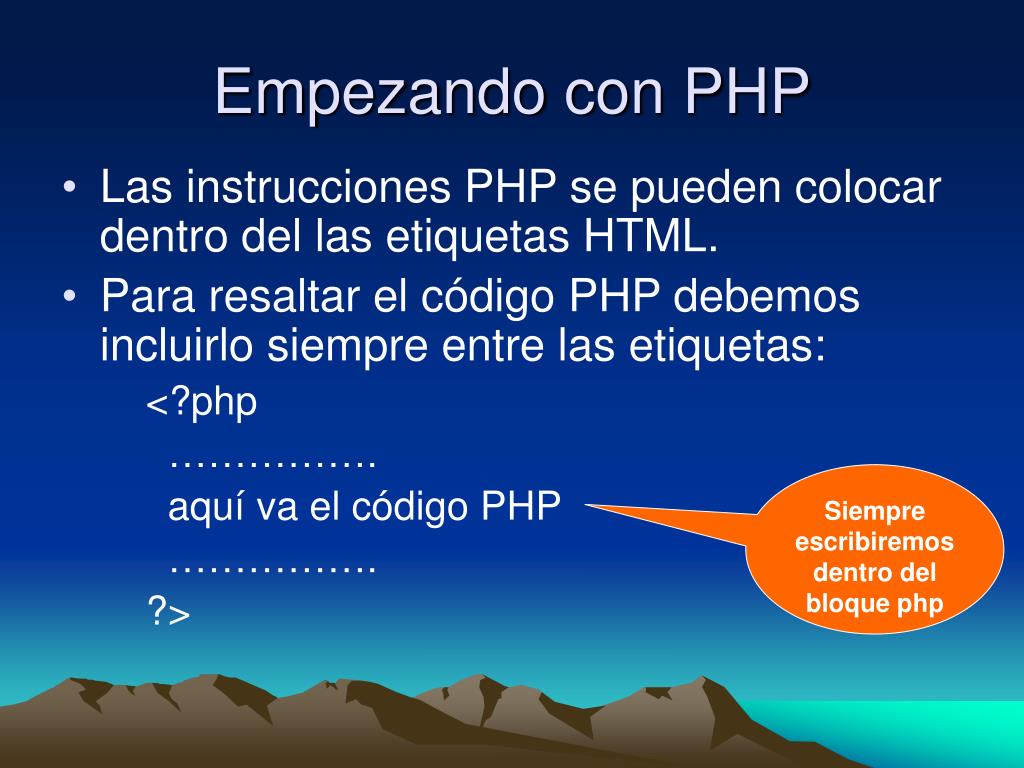 Empezando con PHP

• Las instrucciones PHP se pueden colocar dentro del las etiquetas HTML.
• Para resaltar el código PHP debemos incluirlo siempre entre las etiquetas:

<?php
…………….
aquí va el código PHP
…………….
?>

Siempre escribiremos dentro del bloque php